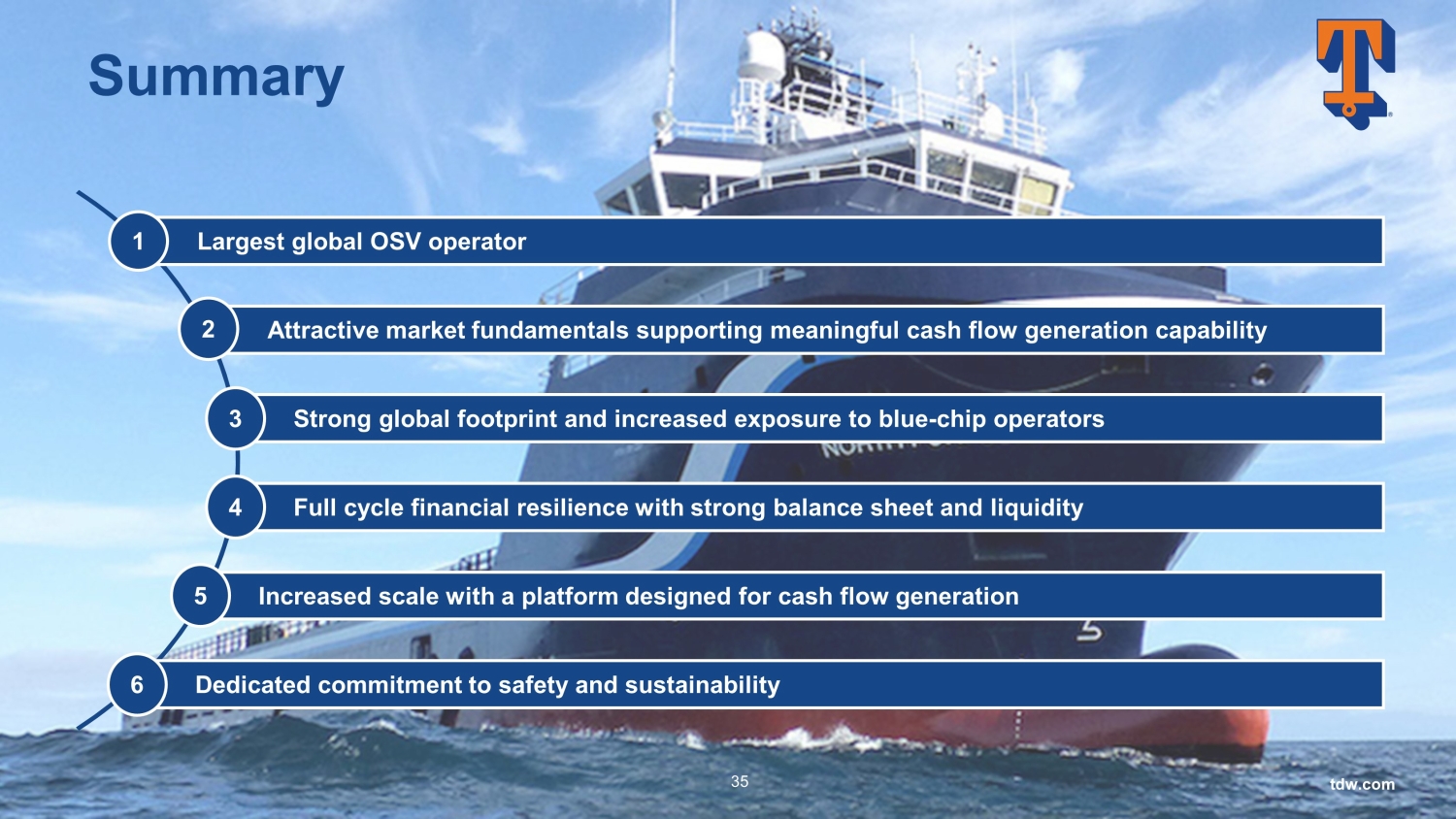 Summary

1 Largest global OSV operator

2 Attractive market fundamentals supporting meaningful cash flow generation capability

3 Strong global footprint and increased exposure to blue-chip operators

4 Full cycle financial resilience with strong balance sheet and liquidity

5 Increased scale with a platform designed for cash flow generation

6 Dedicated commitment to safety and sustainability

35

tdw.com